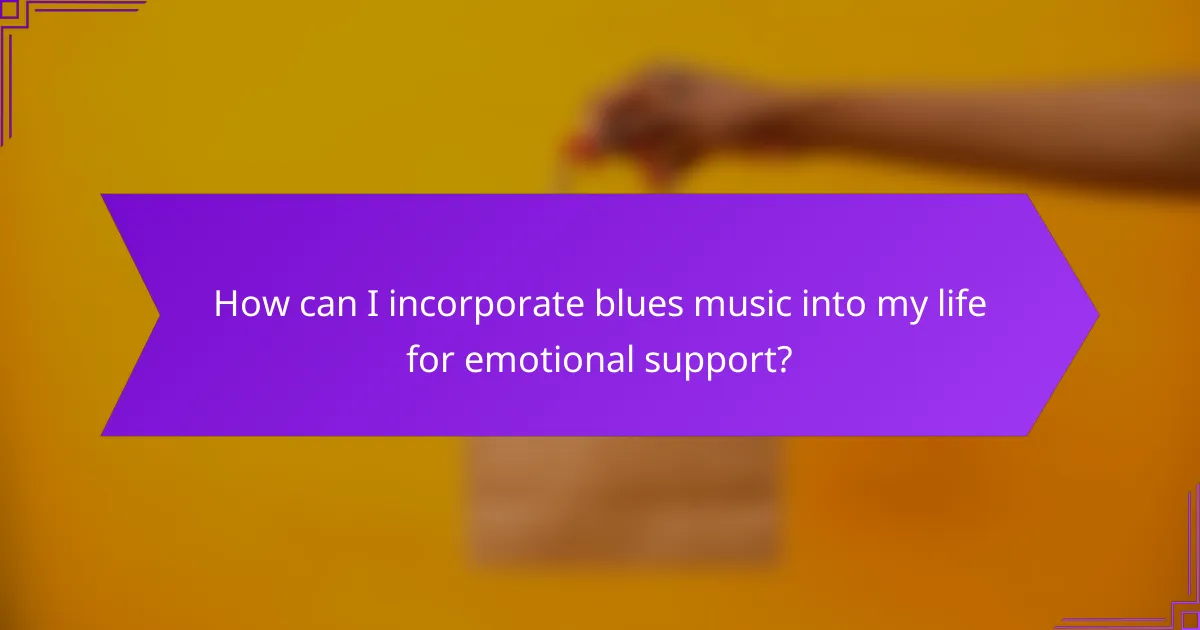 How can I incorporate blues music into my life for emotional support?